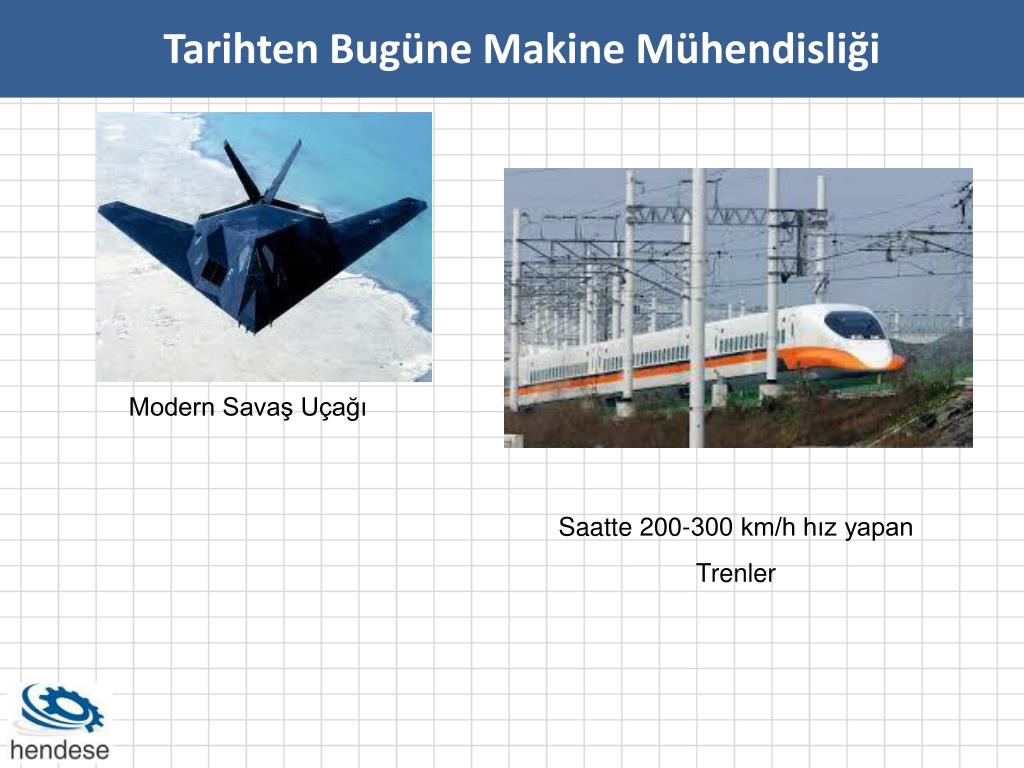 Tarihten Bugüne Makine Mühendisliği

Modern Savaş Uçağı

Saatte 200-300 km/h hız yapan Trenler

hendese